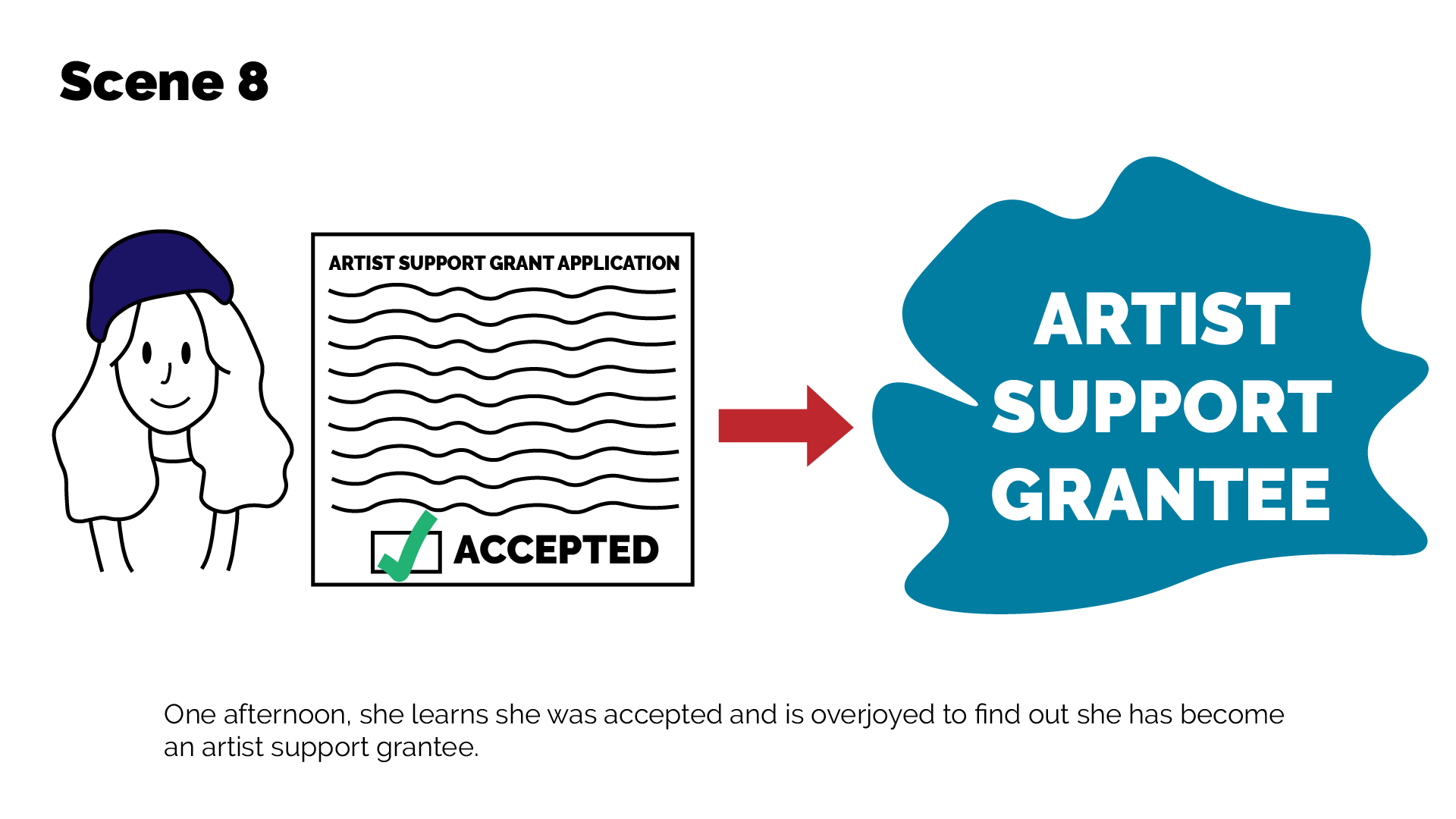 Scene 8

ARTIST SUPPORT GRANT APPLICATION

ACCEPTED

ARTIST SUPPORT GRANTEE

One afternoon, she learns she was accepted and is overjoyed to find out she has become an artist support grantee.